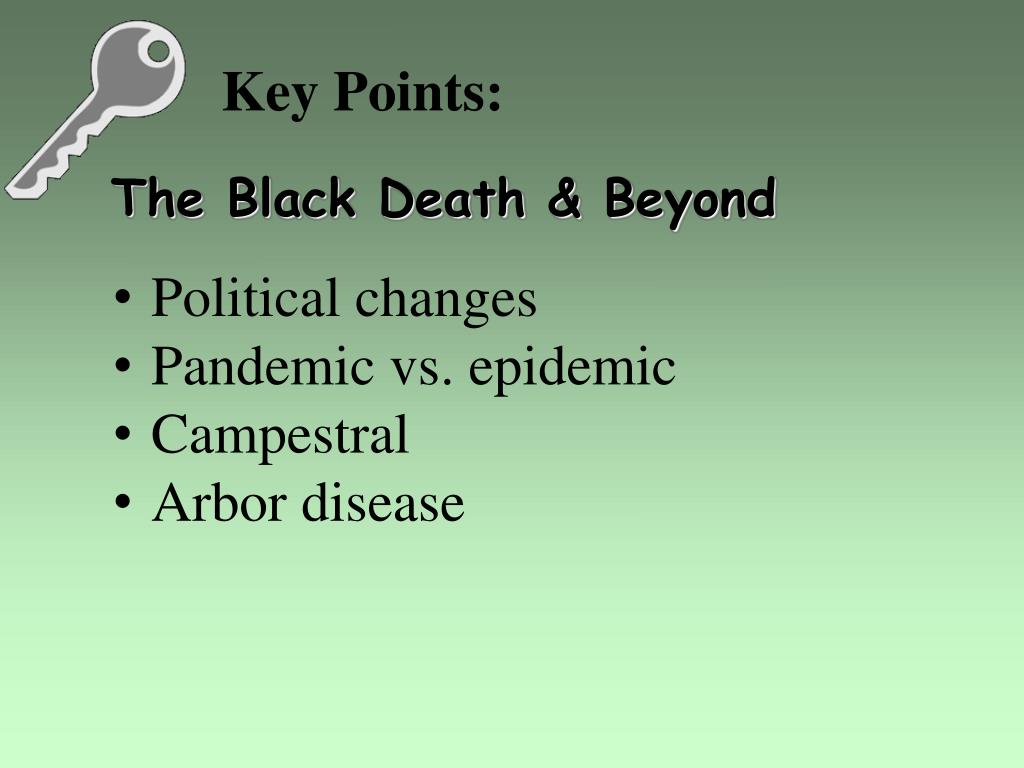 Key Points:

The Black Death & Beyond

• Political changes
• Pandemic vs. epidemic
• Campestral
• Arbor disease